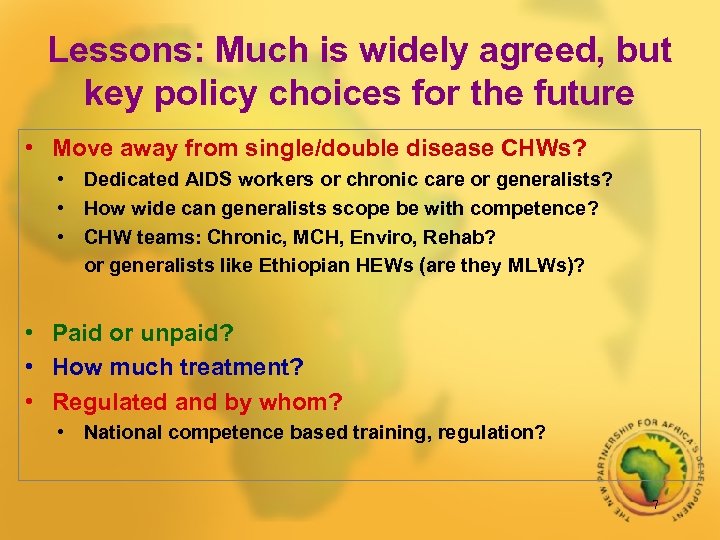 Lessons: Much is widely agreed, but key policy choices for the future

• Move away from single/double disease CHWs?
 • Dedicated AIDS workers or chronic care or generalists?
 • How wide can generalists scope be with competence?
 • CHW teams: Chronic, MCH, Enviro, Rehab?
 or generalists like Ethiopian HEWs (are they MLWs)?

• Paid or unpaid?
• How much treatment?
• Regulated and by whom?
 • National competence based training, regulation?

THE NEW PARTNERSHIP FOR AFRICA'S DEVELOPMENT

7